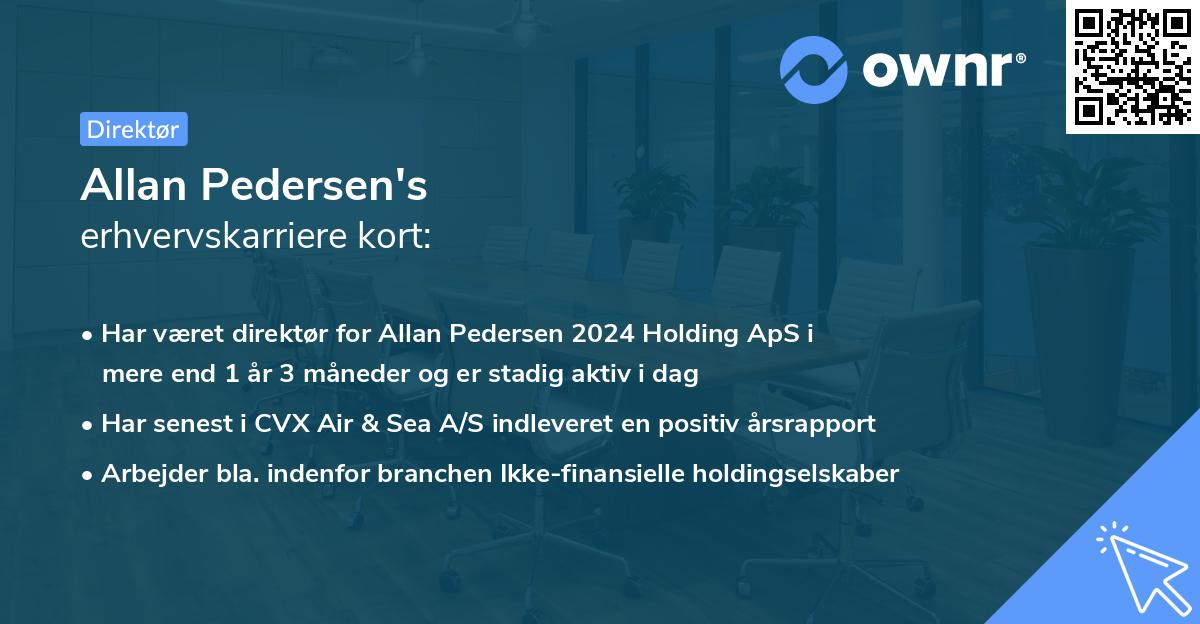 ownr®

Direktør

Allan Pedersen's
erhvervskarriere kort:

• Har været direktør for Allan Pedersen 2024 Holding ApS i mere end 1 år 3 måneder og er stadig aktiv i dag

• Har senest i CVX Air & Sea A/S indleveret en positiv årsrapport

• Arbejder bla. indenfor branchen Ikke-finansielle holdingselskaber